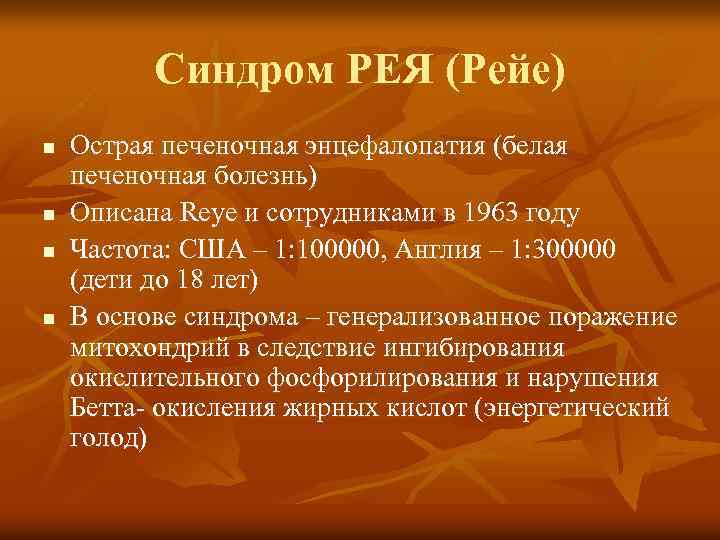 Синдром РЕЯ (Рейе)

- Острая печеночная энцефалопатия (белая печеночная болезнь)
- Описана Reye и сотрудниками в 1963 году
- Частота: США – 1:100000, Англия – 1:300000 (дети до 18 лет)
- В основе синдрома – генерализованное поражение митохондрий в следствие ингибирования окислительного фосфорилирования и нарушения Бетта- окисления жирных кислот (энергетический голод)